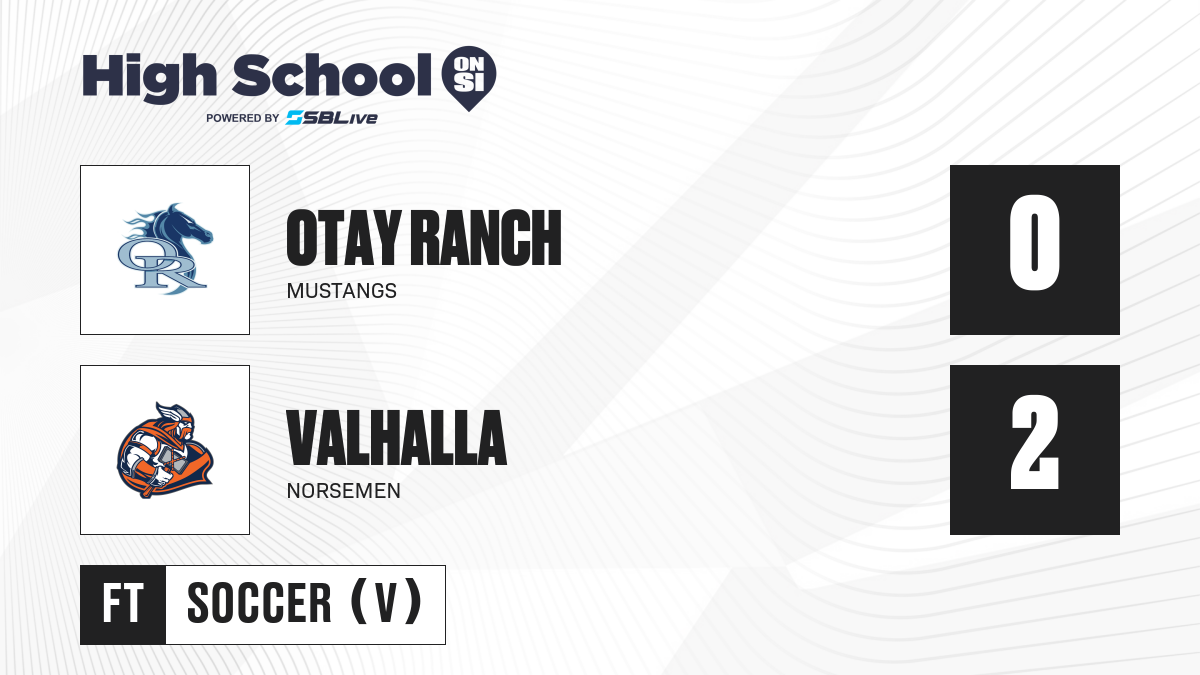 High School ON SI
POWERED BY SBLive

OR

OTAY RANCH
MUSTANGS

0

VALHALLA
NORSEMEN

2

FT SOCCER (V)